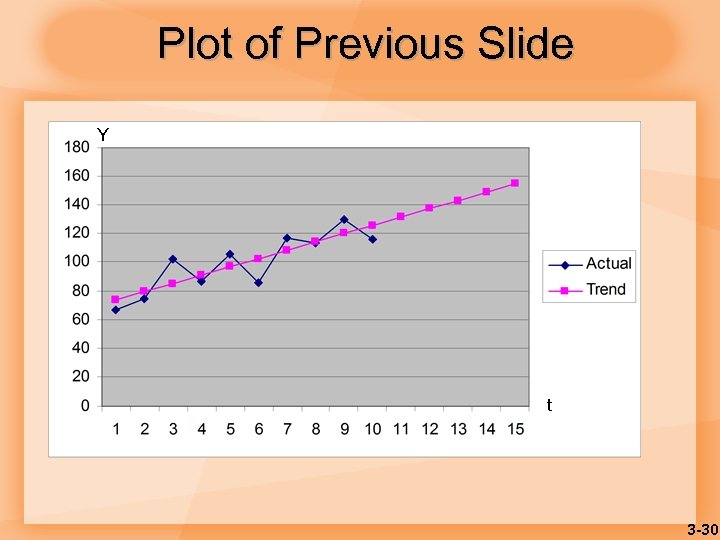 Plot of Previous Slide

Y
180
160
140
120
100
80
60
40
20
0
1 2 3 4 5 6 7 8 9 10 11 12 13 14 15
t

Actual
Trend

3-30